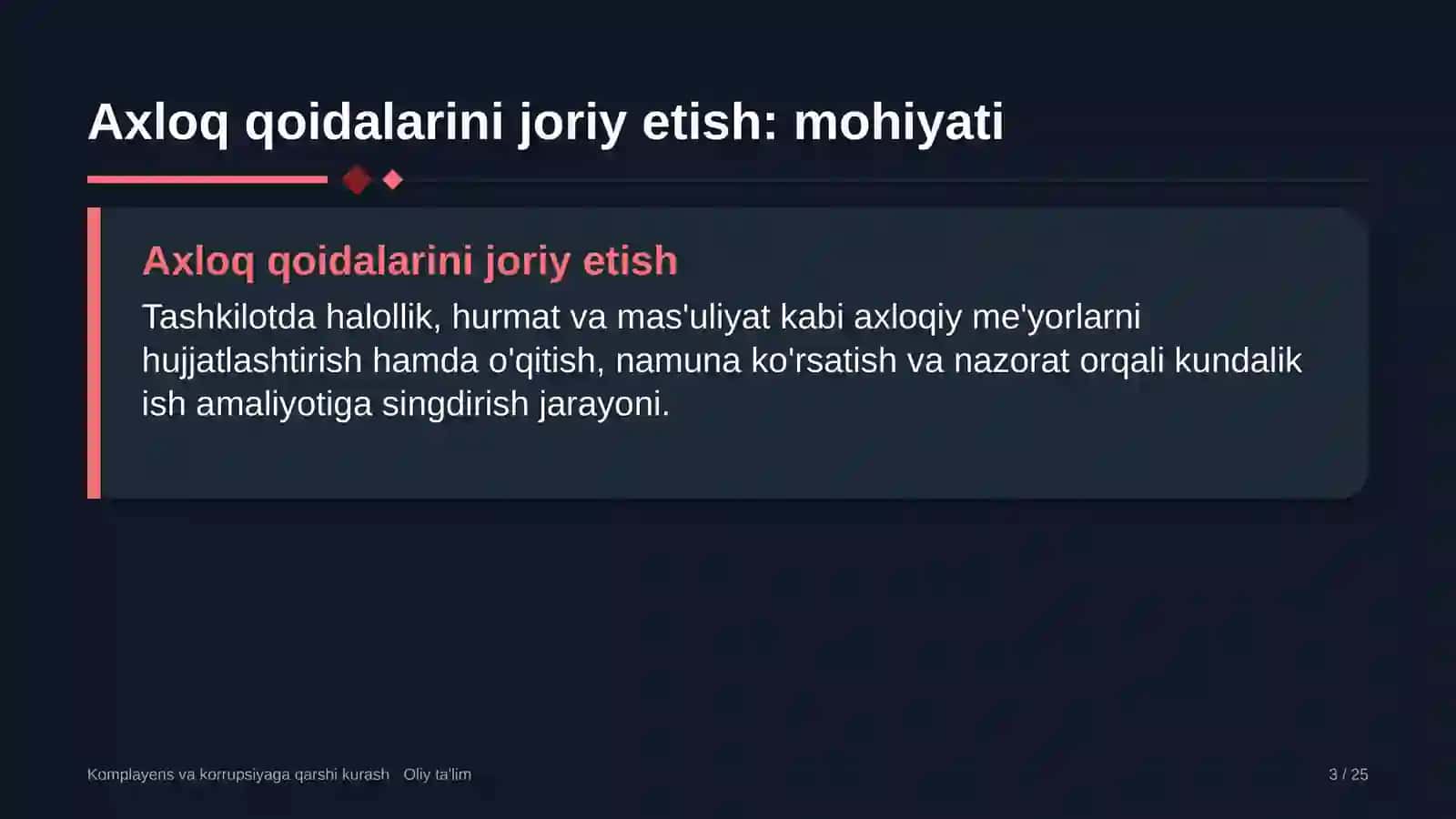 Axloq qoidalarini joriy etish: mohiyati

Axloq qoidalarini joriy etish

Tashkilotda halollik, hurmat va mas'uliyat kabi axloqiy me'yorlarni hujjatlashtirish hamda o'qitish, namuna ko'rsatish va nazorat orqali kundalik ish amaliyotiga singdirish jarayoni.

Komplayens va korrupsiyaga qarshi kurash   Oliy ta'lim

3 / 25